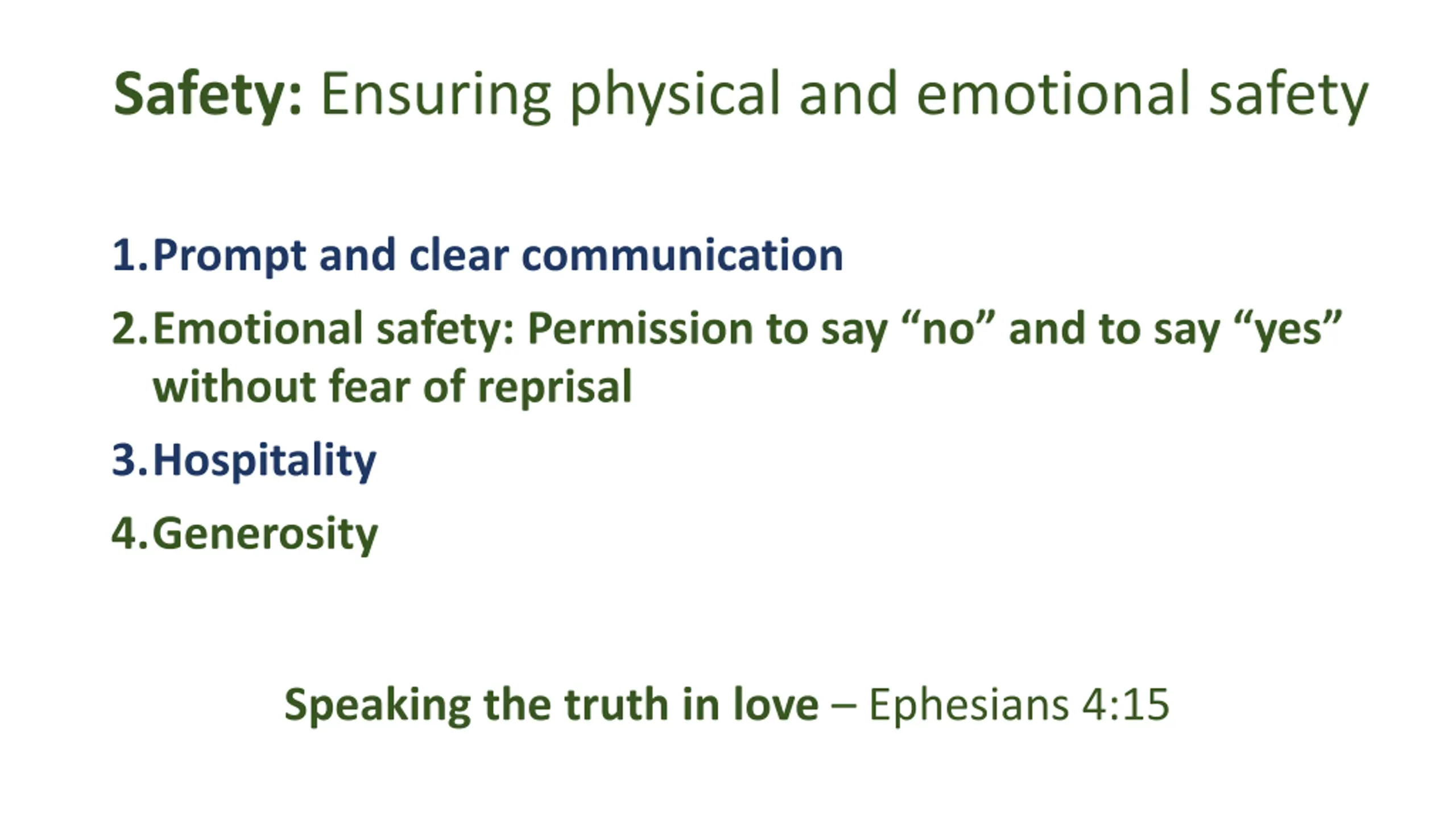 Safety: Ensuring physical and emotional safety

1. Prompt and clear communication
2. Emotional safety: Permission to say “no” and to say “yes” without fear of reprisal
3. Hospitality
4. Generosity

Speaking the truth in love – Ephesians 4:15